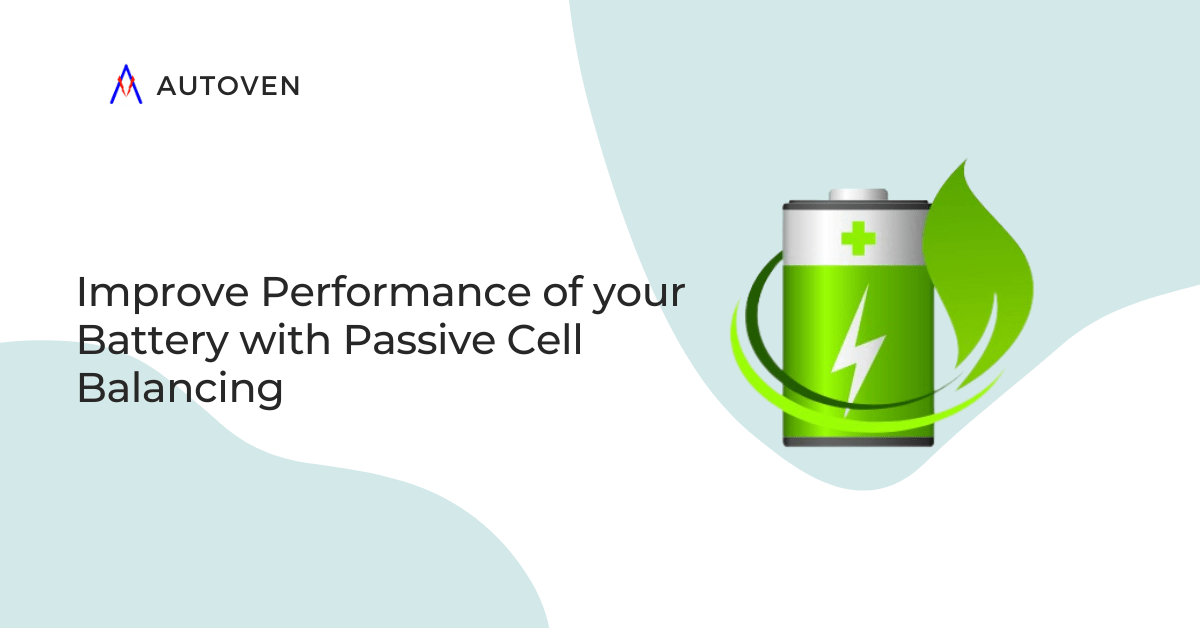 AUTOVEN

Improve Performance of your Battery with Passive Cell Balancing